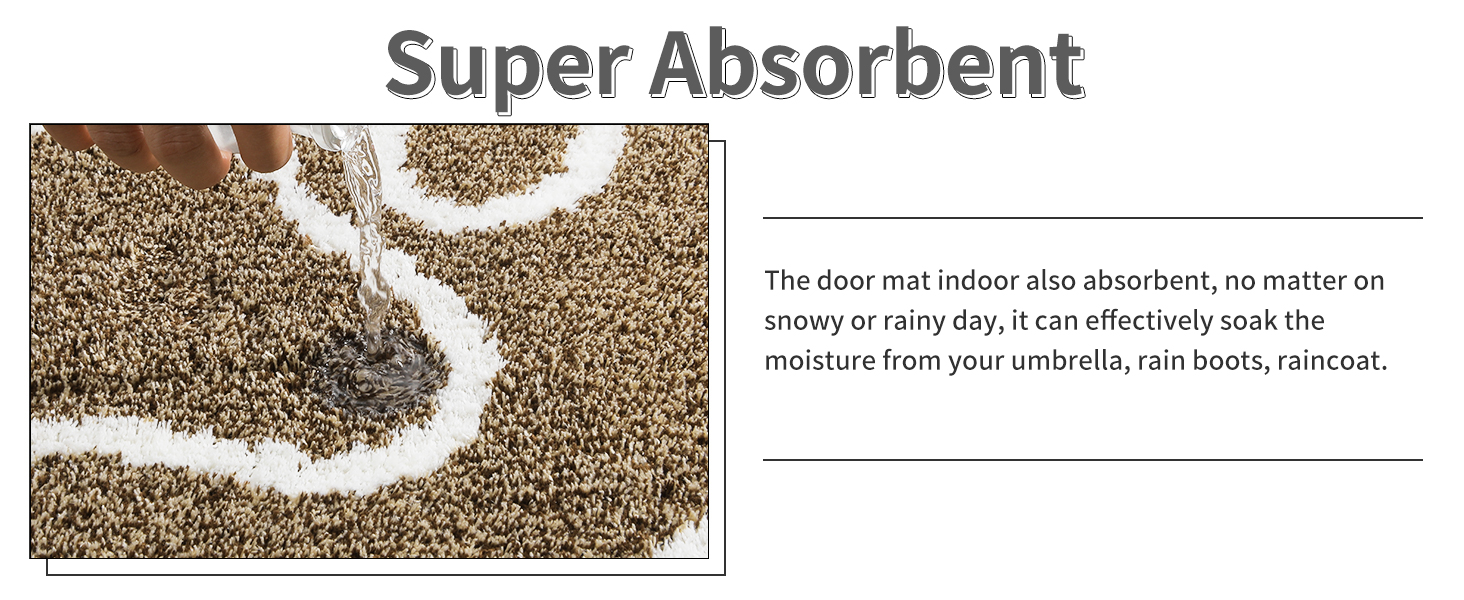 Super Absorbent

The door mat indoor also absorbent, no matter on snowy or rainy day, it can effectively soak the moisture from your umbrella, rain boots, raincoat.